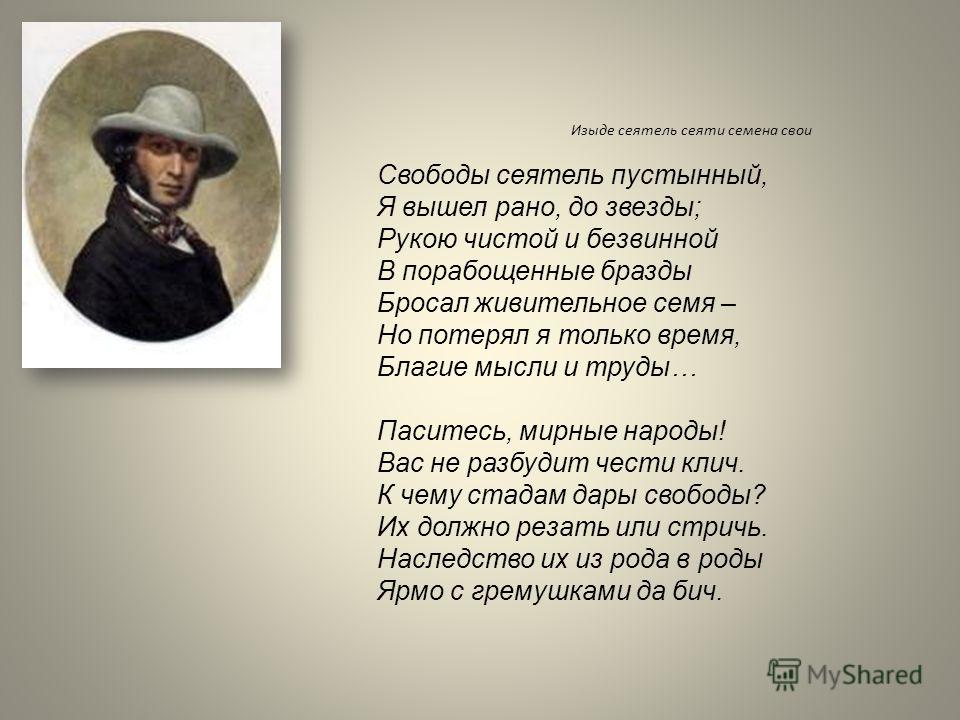 Изыде сеятель сеяти семена свои

Свободы сеятель пустынный,
Я вышел рано, до звезды;
Рукою чистой и безвинной
В порабощенные бразды
Бросал живительное семя –
Но потерял я только время,
Благие мысли и труды…

Паситесь, мирные народы!
Вас не разбудит чести клич.
К чему стадам дары свободы?
Их должно резать или стричь.
Наследство их из рода в роды
Ярмо с гремушками да бич.

MyShared